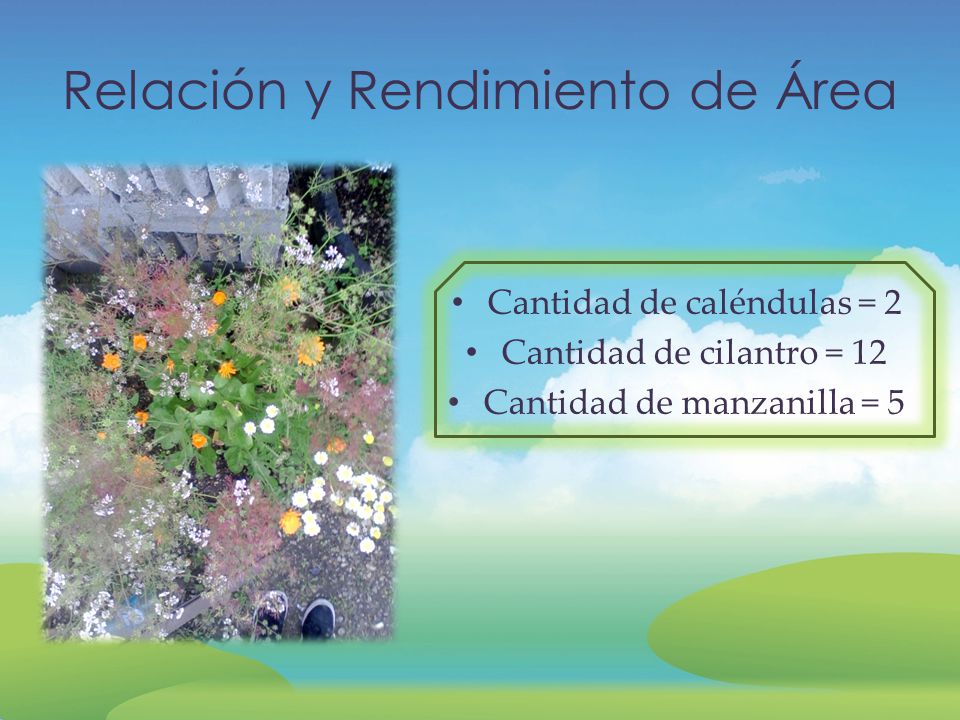 Relación y Rendimiento de Área

• Cantidad de caléndulas = 2
• Cantidad de cilantro = 12
• Cantidad de manzanilla = 5